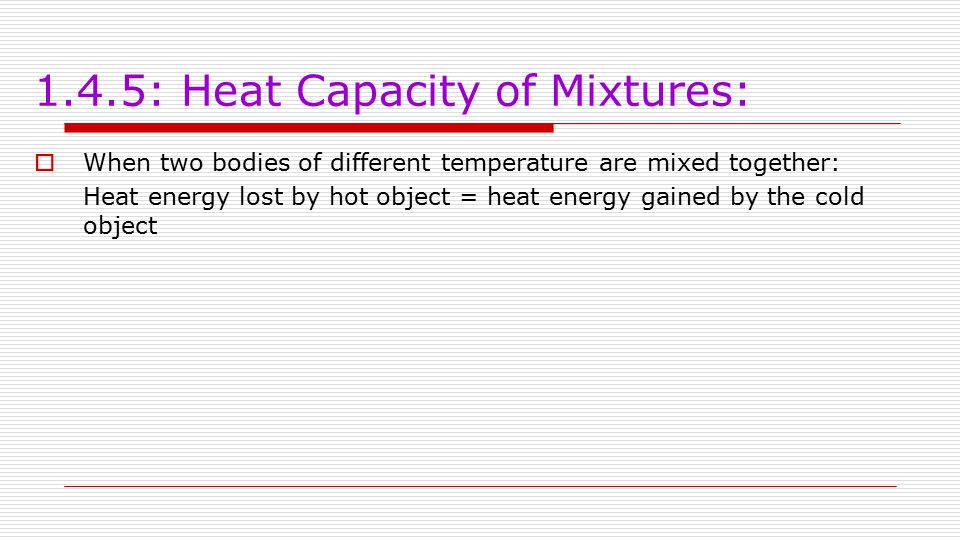 1.4.5: Heat Capacity of Mixtures:

When two bodies of different temperature are mixed together:
Heat energy lost by hot object = heat energy gained by the cold object